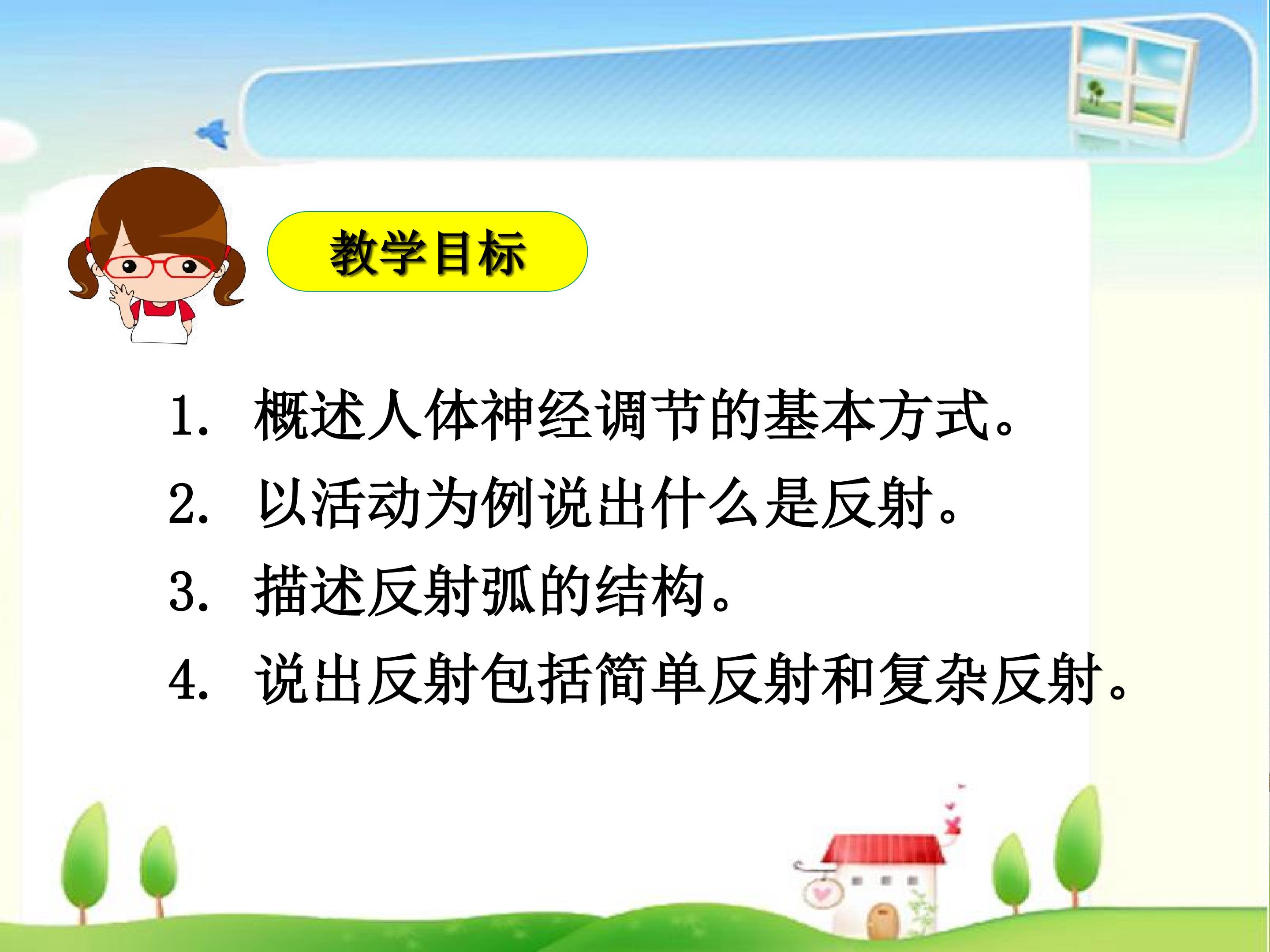 教学目标

1. 概述人体神经调节的基本方式。
2. 以活动为例说出什么是反射。
3. 描述反射弧的结构。
4. 说出反射包括简单反射和复杂反射。